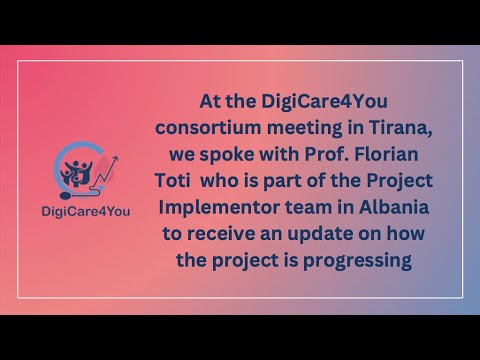 DigiCare4You

At the DigiCare4You consortium meeting in Tirana, we spoke with Prof. Florian Toti who is part of the Project Implementor team in Albania to receive an update on how the project is progressing